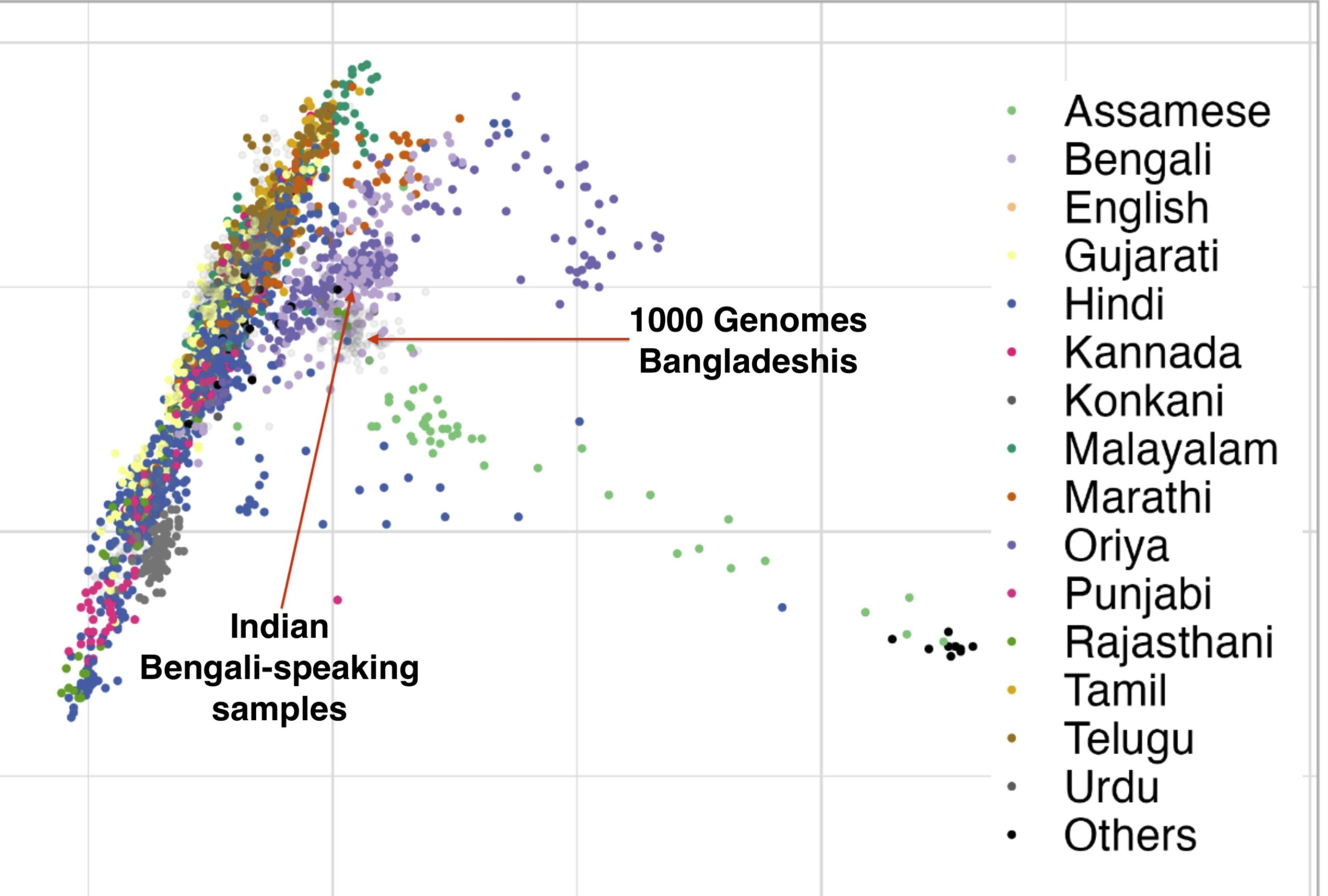 1000 Genomes Bangladeshis

Indian Bengali-speaking samples

Assamese
Bengali
English
Gujarati
Hindi
Kannada
Konkani
Malayalam
Marathi
Oriya
Punjabi
Rajasthani
Tamil
Telugu
Urdu
Others